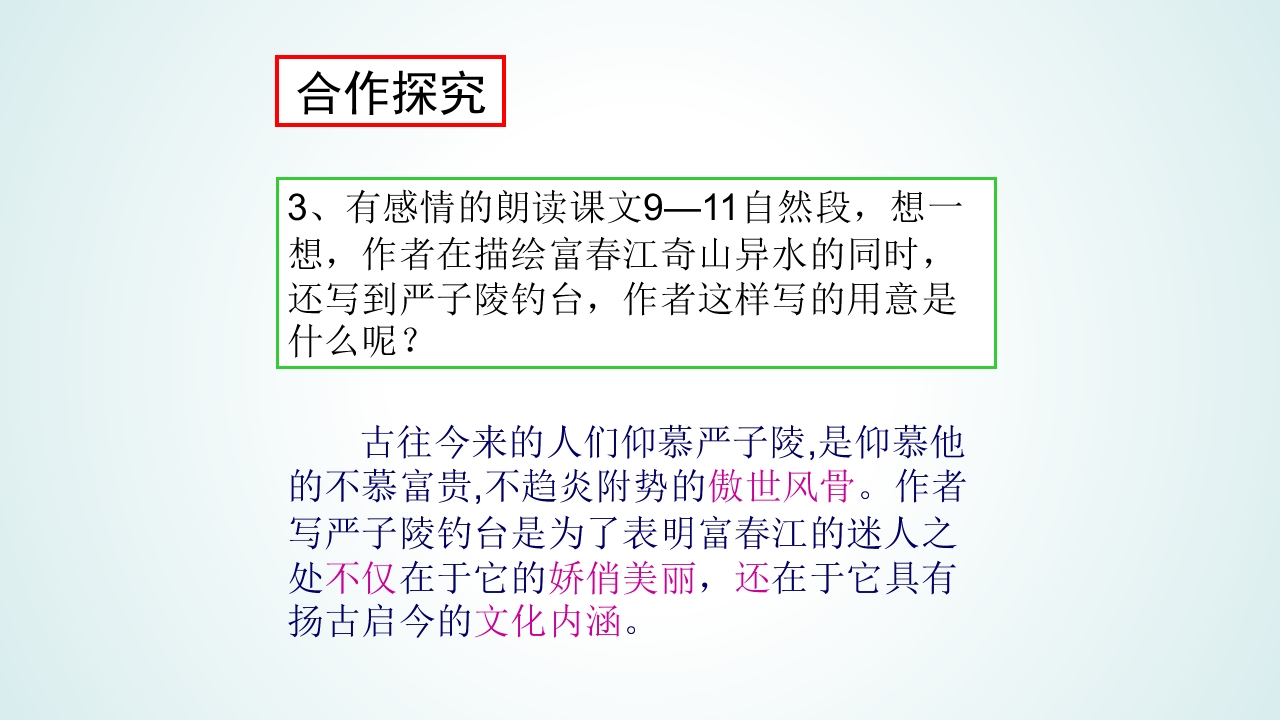 合作探究

3、有感情的朗读课文9—11自然段，想一想，作者在描绘富春江奇山异水的同时，还写到严子陵钓台，作者这样写的用意是什么呢？

古往今来的人们仰慕严子陵,是仰慕他的不慕富贵,不趋炎附势的傲世风骨。作者写严子陵钓台是为了表明富春江的迷人之处不仅在于它的娇俏美丽，还在于它具有扬古启今的文化内涵。